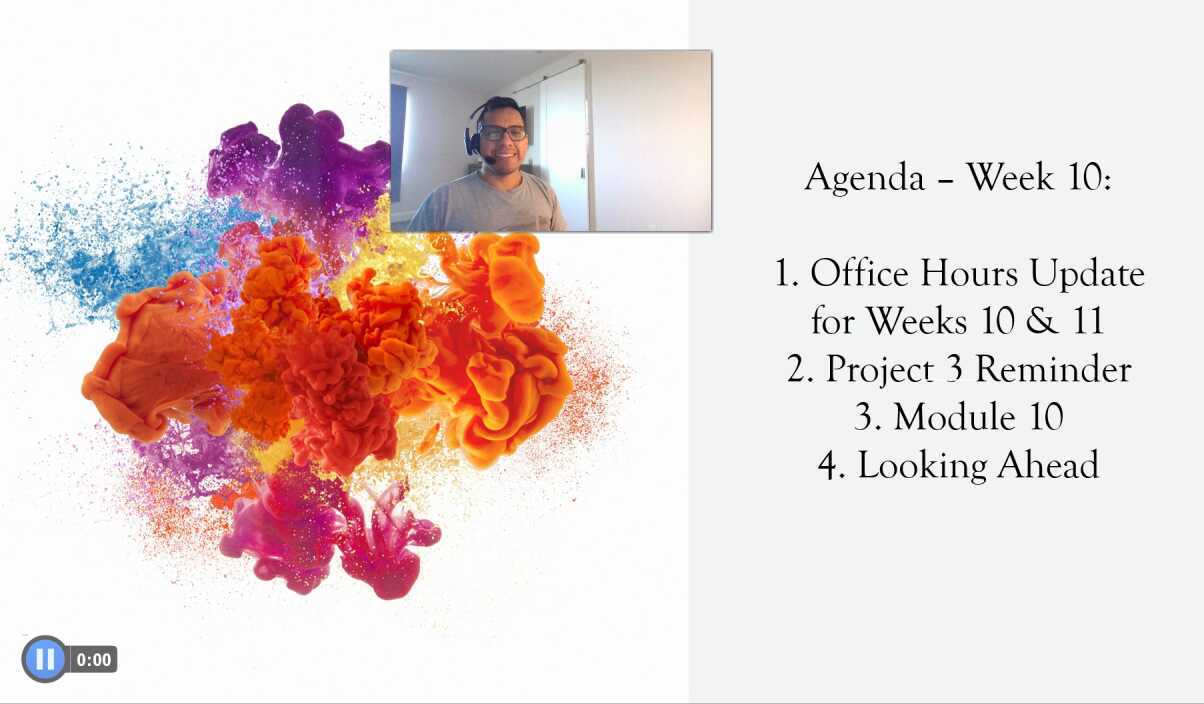 Agenda – Week 10:

1. Office Hours Update for Weeks 10 & 11
2. Project 3 Reminder
3. Module 10
4. Looking Ahead

0:00